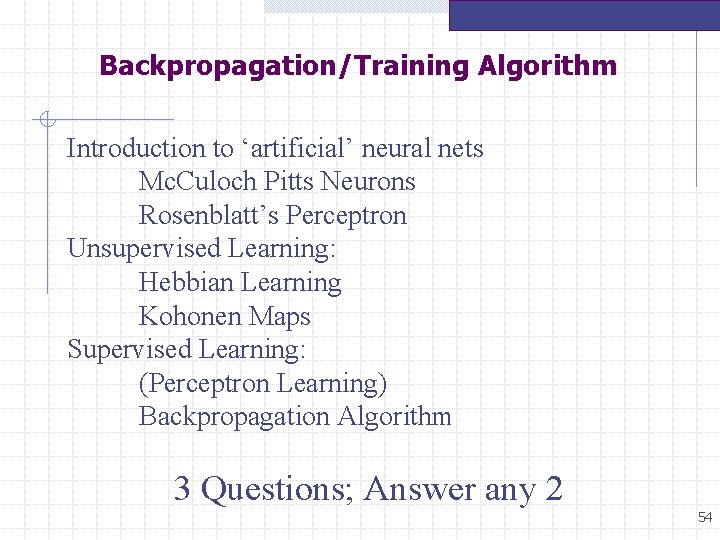 Backpropagation/Training Algorithm

Introduction to ‘artificial’ neural nets
McCuloch Pitts Neurons
Rosenblatt’s Perceptron
Unsupervised Learning:
Hebbian Learning
Kohonen Maps
Supervised Learning:
(Perceptron Learning)
Backpropagation Algorithm

3 Questions; Answer any 2

54